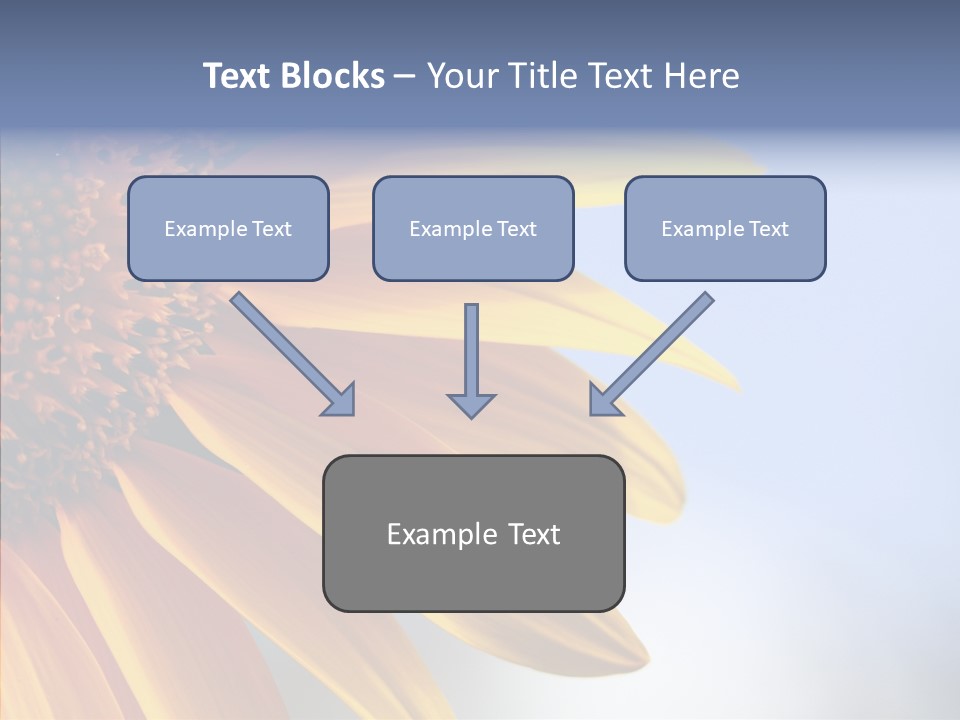 Text Blocks – Your Title Text Here

Example Text

Example Text

Example Text

Example Text